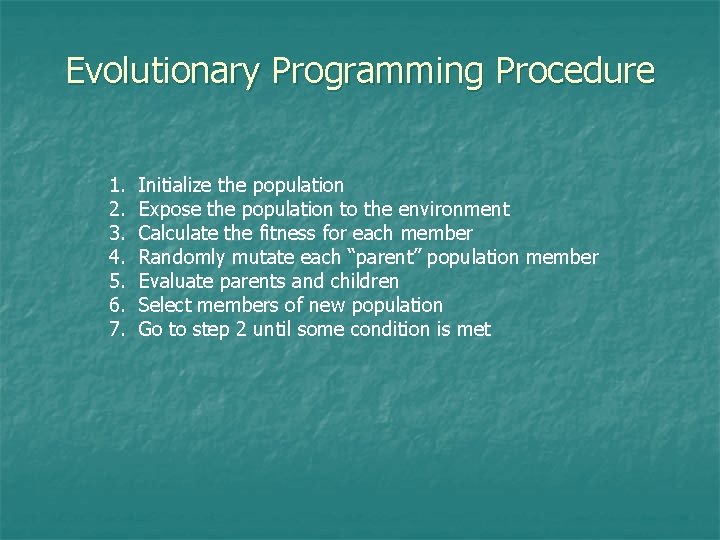 Evolutionary Programming Procedure

1. Initialize the population
2. Expose the population to the environment
3. Calculate the fitness for each member
4. Randomly mutate each “parent” population member
5. Evaluate parents and children
6. Select members of new population
7. Go to step 2 until some condition is met